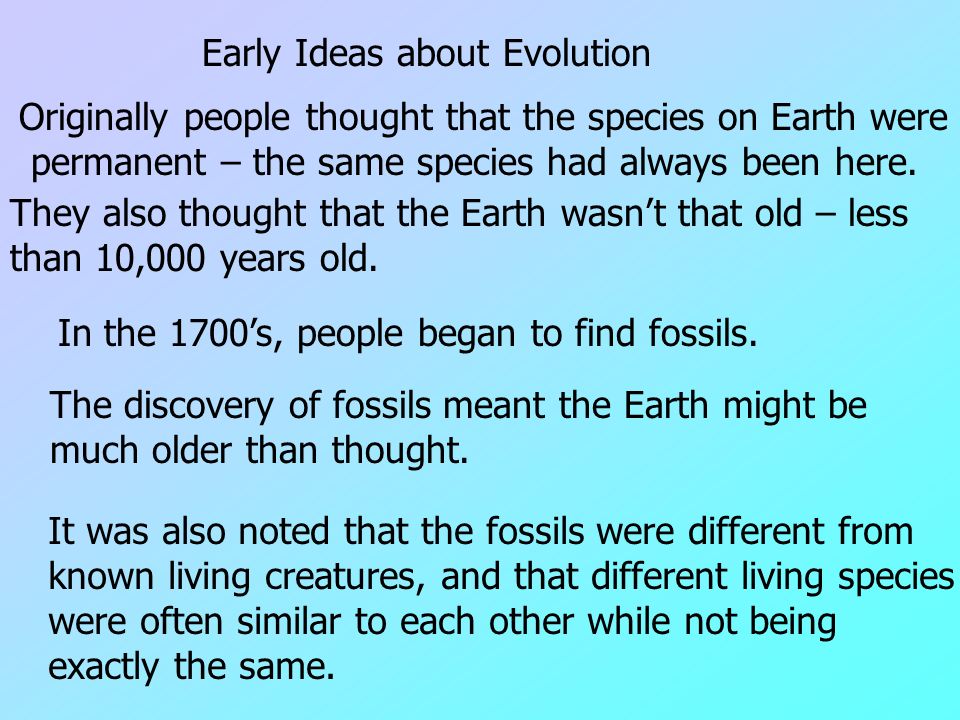 Early Ideas about Evolution

Originally people thought that the species on Earth were permanent – the same species had always been here.

They also thought that the Earth wasn’t that old – less than 10,000 years old.

In the 1700’s, people began to find fossils.

The discovery of fossils meant the Earth might be much older than thought.

It was also noted that the fossils were different from known living creatures, and that different living species were often similar to each other while not being exactly the same.